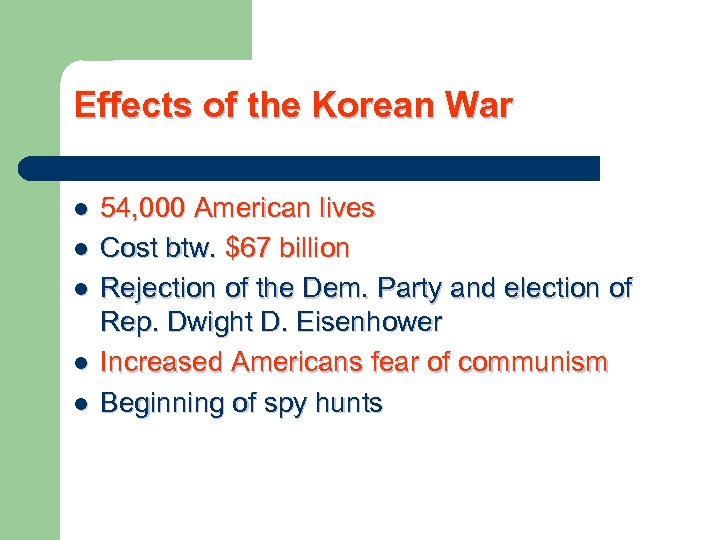 Effects of the Korean War

- 54,000 American lives
- Cost btw. \$67 billion
- Rejection of the Dem. Party and election of Rep. Dwight D. Eisenhower
- Increased Americans fear of communism
- Beginning of spy hunts